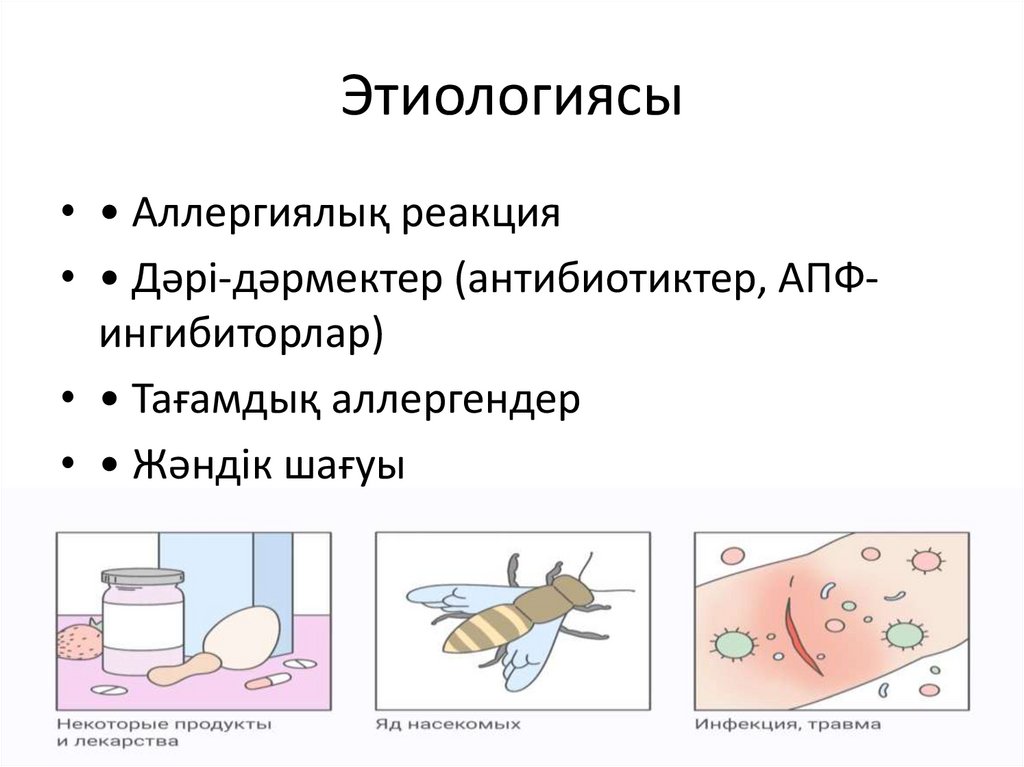 Этиологиясы

• • Аллергиялық реакция
• • Дәрі-дәрмектер (антибиотиктер, АПФ-ингибиторлар)
• • Тағамдық аллергендер
• • Жәндік шағуы

Некоторые продукты и лекарства

Яд насекомых

Инфекция, травма